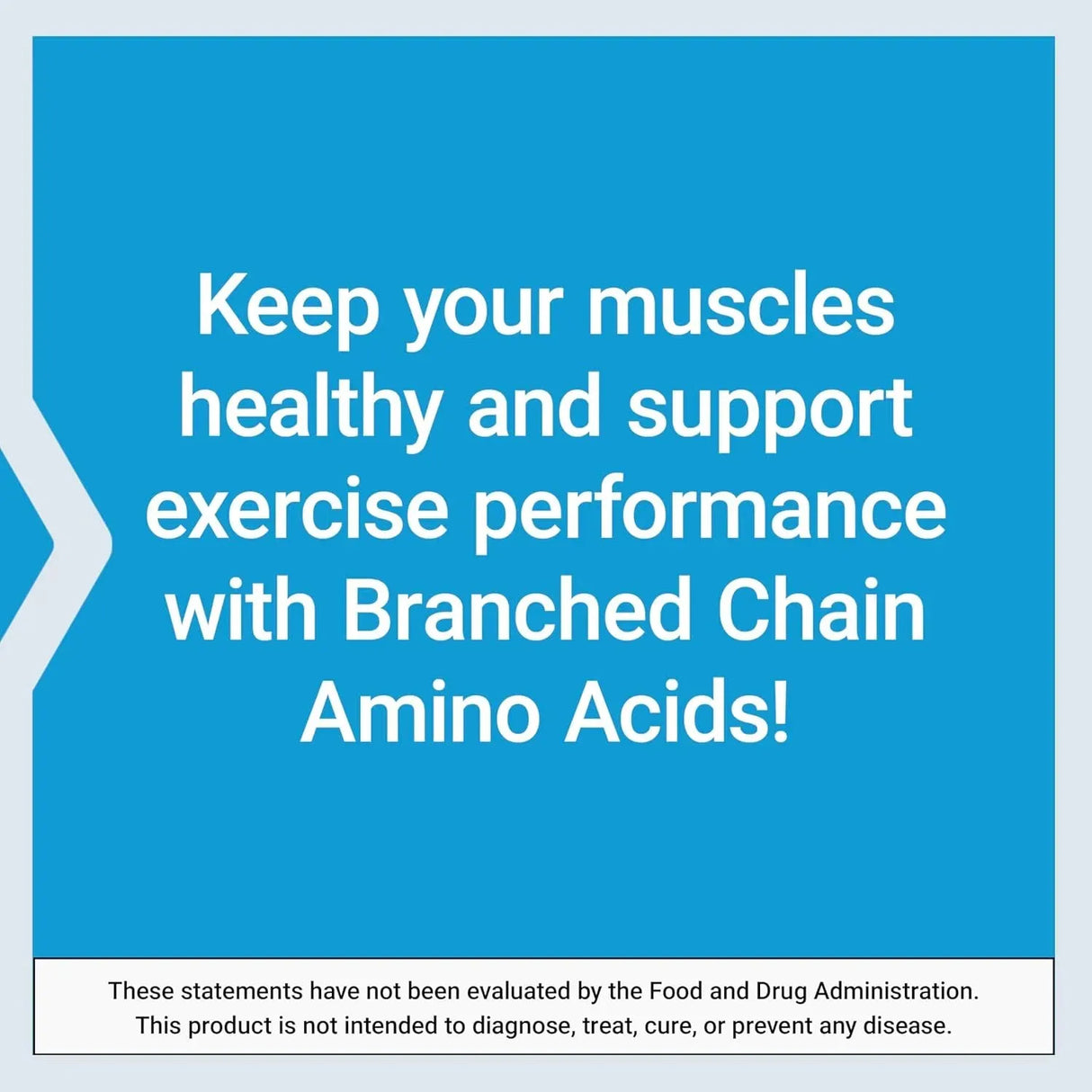 Keep your muscles healthy and support exercise performance with Branched Chain Amino Acids!

These statements have not been evaluated by the Food and Drug Administration. This product is not intended to diagnose, treat, cure, or prevent any disease.